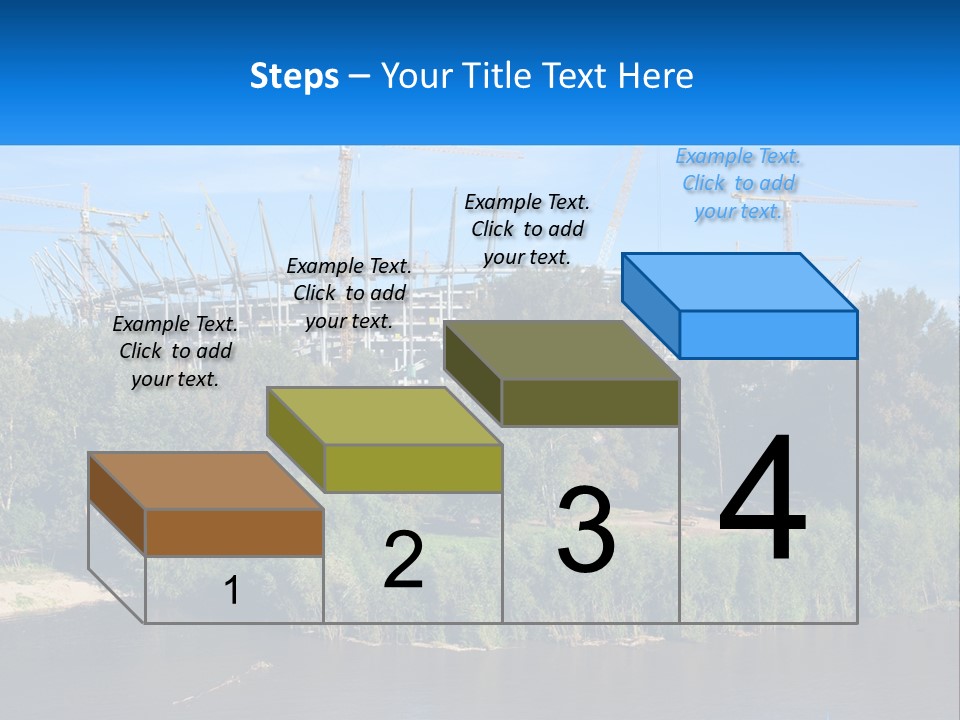 Steps – Your Title Text Here

Example Text. Click to add your text.

Example Text. Click to add your text.

Example Text. Click to add your text.

Example Text. Click to add your text.

1

2

3

4